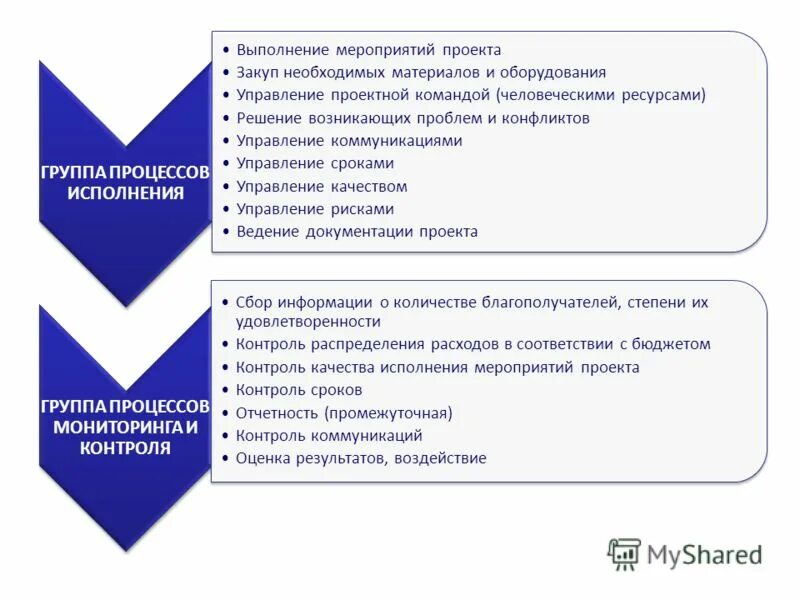 ГРУППА ПРОЦЕССОВ ИСПОЛНЕНИЯ

• Выполнение мероприятий проекта
• Закуп необходимых материалов и оборудования
• Управление проектной командой (человеческими ресурсами)
• Решение возникающих проблем и конфликтов
• Управление коммуникациями
• Управление сроками
• Управление качеством
• Управление рисками
• Ведение документации проекта

ГРУППА ПРОЦЕССОВ МОНИТОРИНГА И КОНТРОЛЯ

• Сбор информации о количестве благополучателей, степени их удовлетворенности
• Контроль распределения расходов в соответствии с бюджетом
• Контроль качества исполнения мероприятий проекта
• Контроль сроков
• Отчетность (промежуточная)
• Контроль коммуникаций
• Оценка результатов, воздействие

MyShared